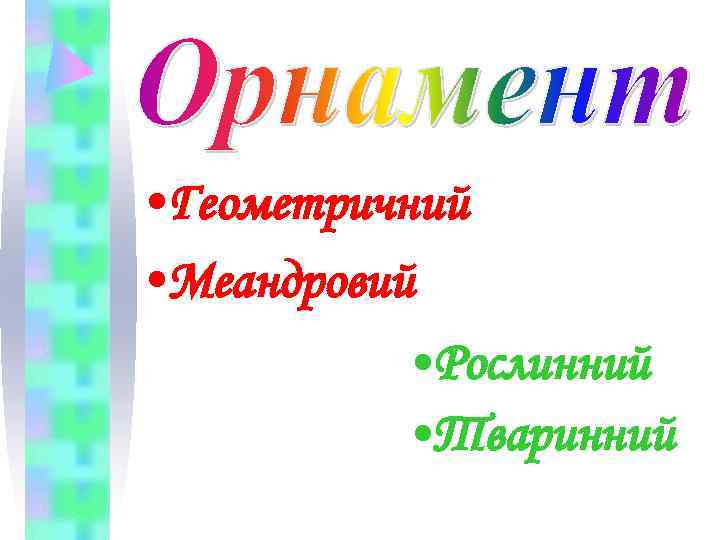 Орнамент

•Геометричний

•Меандровий

•Рослинний

•Тваринний